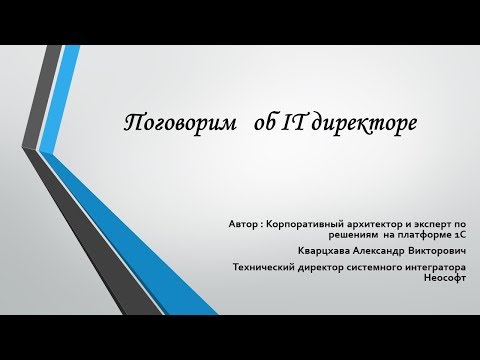 Поговорим об IT директоре

Автор : Корпоративный архитектор и эксперт по решениям на платформе 1С

Кварцхава Александр Викторович

Технический директор системного интегратора Неософт